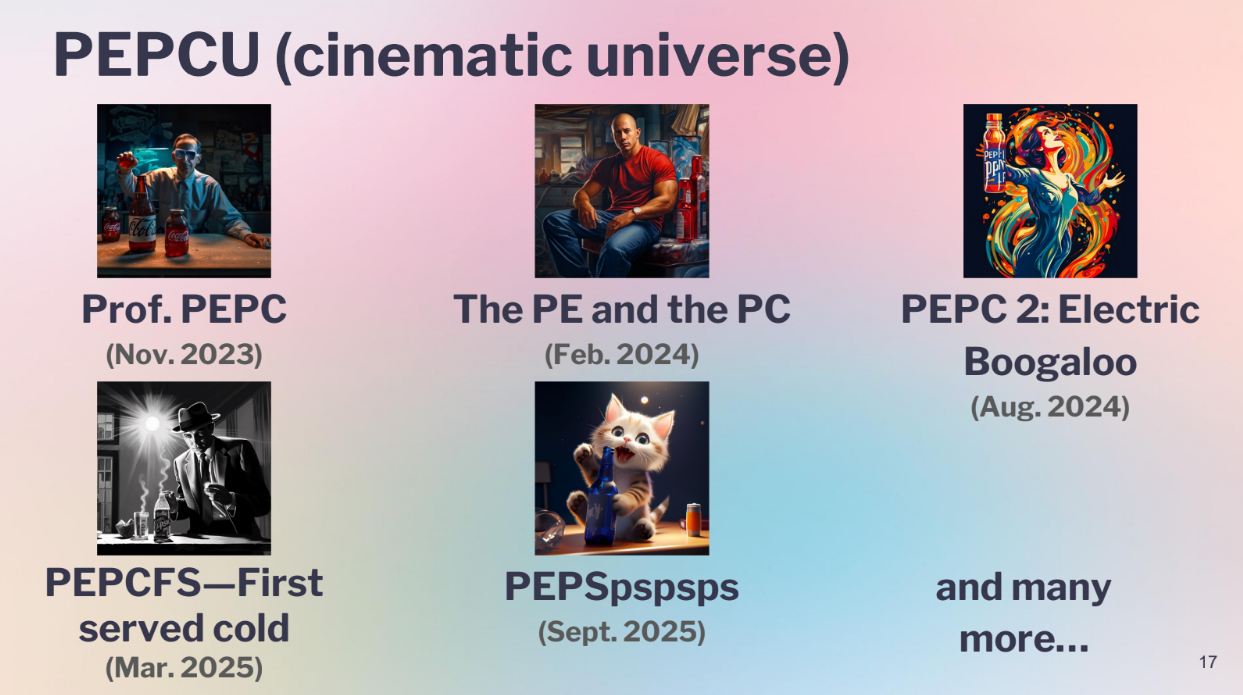 PEPCU (cinematic universe)

Prof. PEPC
(Nov. 2023)

The PE and the PC
(Feb. 2024)

PEPC 2: Electric Boogaloo
(Aug. 2024)

PEPCFS—First served cold
(Mar. 2025)

PEPSpspsps
(Sept. 2025)

and many more...

17